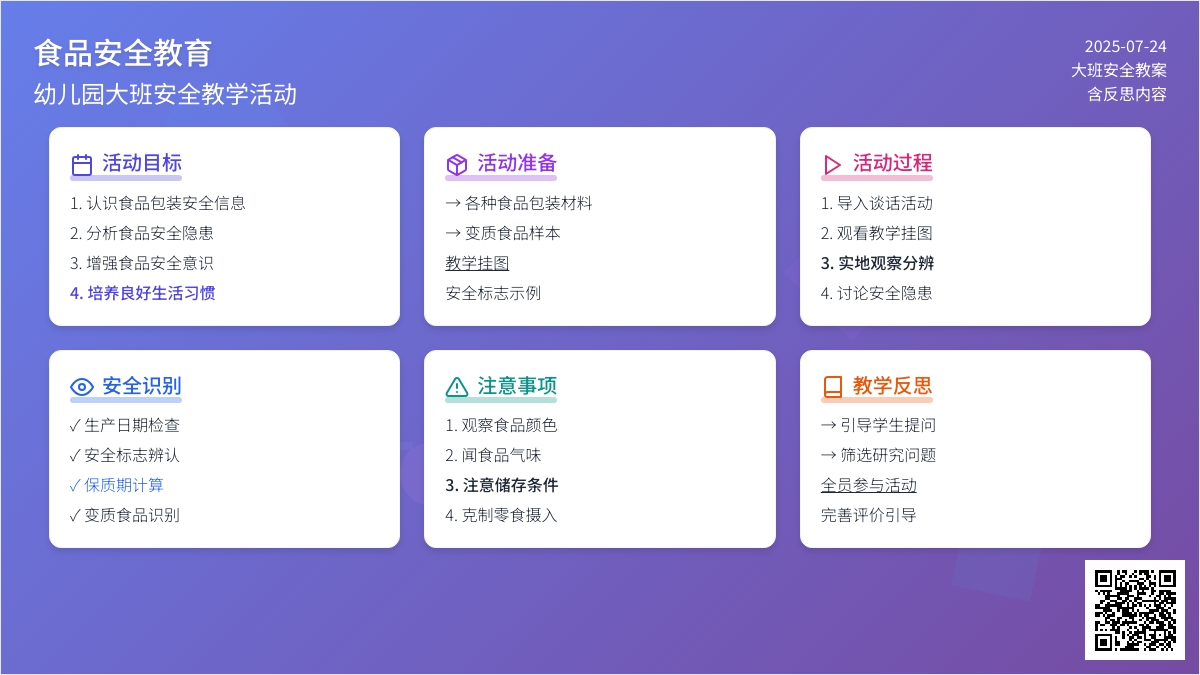 食品安全教育
幼儿园大班安全教学活动

2025-07-24
大班安全教案
含反思内容

活动目标
1. 认识食品包装安全信息
2. 分析食品安全隐患
3. 增强食品安全意识
4. 培养良好生活习惯

活动准备
→ 各种食品包装材料
→ 变质食品样本
教学挂图
安全标志示例

活动过程
1. 导入谈话活动
2. 观看教学挂图
3. 实地观察分辨
4. 讨论安全隐患

安全识别
✓ 生产日期检查
✓ 安全标志辨认
✓ 保质期计算
✓ 变质食品识别

注意事项
1. 观察食品颜色
2. 闻食品气味
3. 注意储存条件
4. 克制零食摄入

教学反思
→ 引导学生提问
→ 筛选研究问题
全员参与活动
完善评价引导